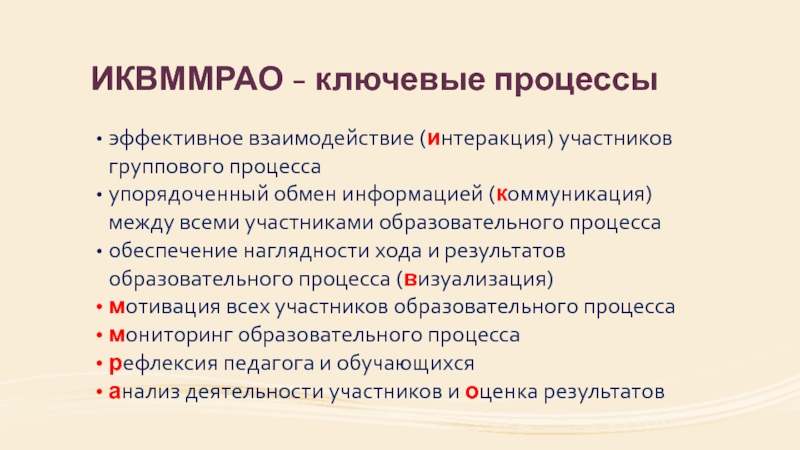 ИКВММРАО – ключевые процессы

• эффективное взаимодействие (интеракция) участников группового процесса
• упорядоченный обмен информацией (коммуникация) между всеми участниками образовательного процесса
• обеспечение наглядности хода и результатов образовательного процесса (визуализация)
• мотивация всех участников образовательного процесса
• мониторинг образовательного процесса
• рефлексия педагога и обучающихся
• анализ деятельности участников и оценка результатов